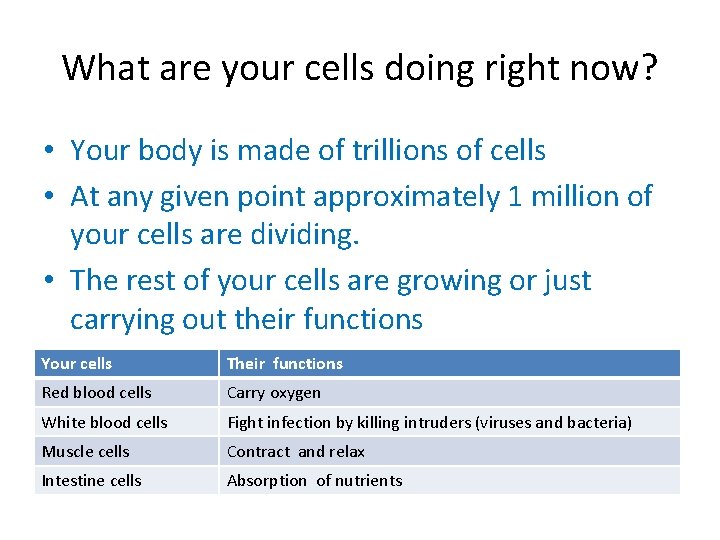 What are your cells doing right now?

• Your body is made of trillions of cells
• At any given point approximately 1 million of your cells are dividing.
• The rest of your cells are growing or just carrying out their functions

| Your cells | Their functions |
|---|---|
| Red blood cells | Carry oxygen |
| White blood cells | Fight infection by killing intruders (viruses and bacteria) |
| Muscle cells | Contract and relax |
| Intestine cells | Absorption of nutrients |